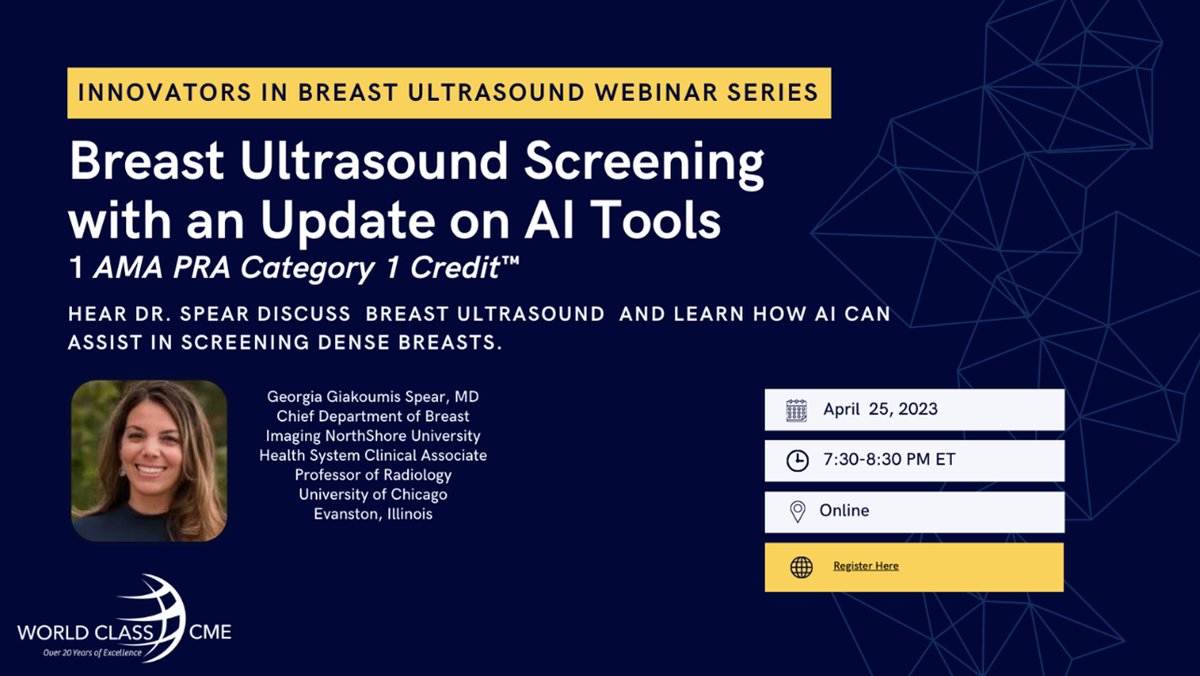 INNOVATORS IN BREAST ULTRASOUND WEBINAR SERIES

Breast Ultrasound Screening with an Update on AI Tools

1 AMA PRA Category 1 Credit™

HEAR DR. SPEAR DISCUSS BREAST ULTRASOUND AND LEARN HOW AI CAN ASSIST IN SCREENING DENSE BREASTS.

Georgia Giakoumis Spear, MD
Chief Department of Breast Imaging NorthShore University Health System Clinical Associate Professor of Radiology
University of Chicago
Evanston, Illinois

April 25, 2023

7:30-8:30 PM ET

Online

Register Here

WORLD CLASS CME
Over 20 Years of Excellence